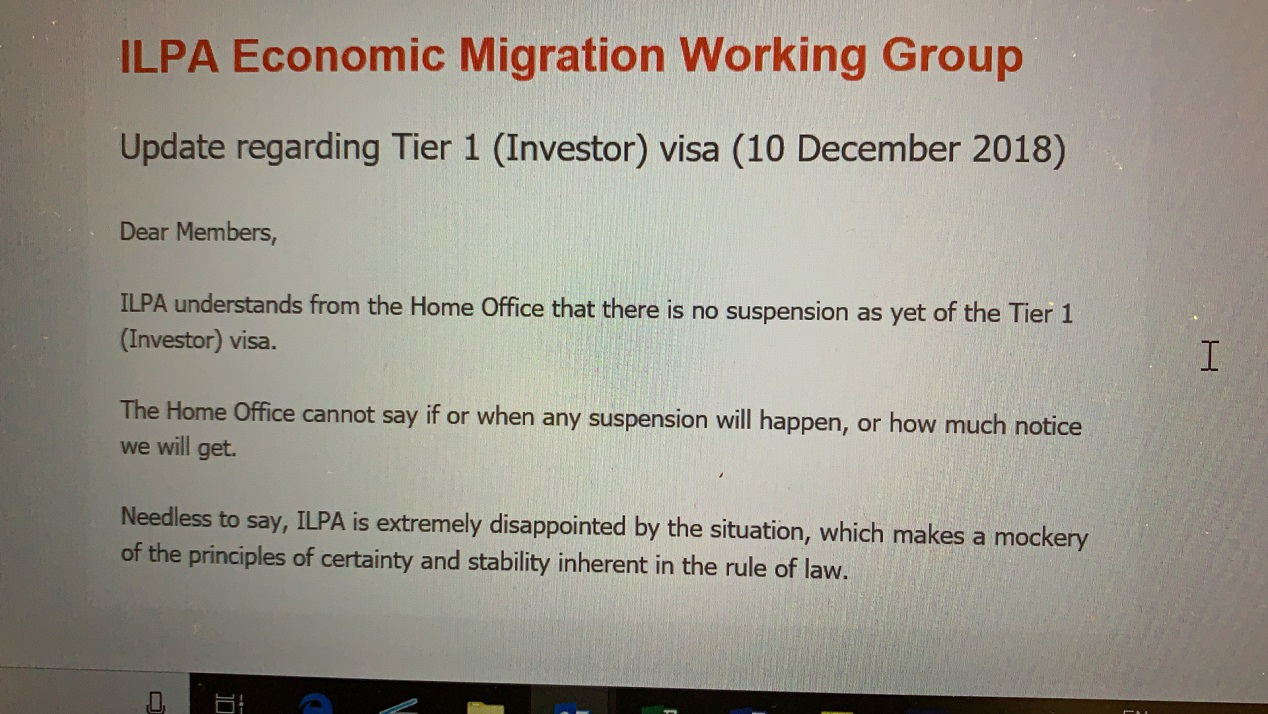 ILPA Economic Migration Working Group

Update regarding Tier 1 (Investor) visa (10 December 2018)

Dear Members,

ILPA understands from the Home Office that there is no suspension as yet of the Tier 1 (Investor) visa.

The Home Office cannot say if or when any suspension will happen, or how much notice we will get.

Needless to say, ILPA is extremely disappointed by the situation, which makes a mockery of the principles of certainty and stability inherent in the rule of law.